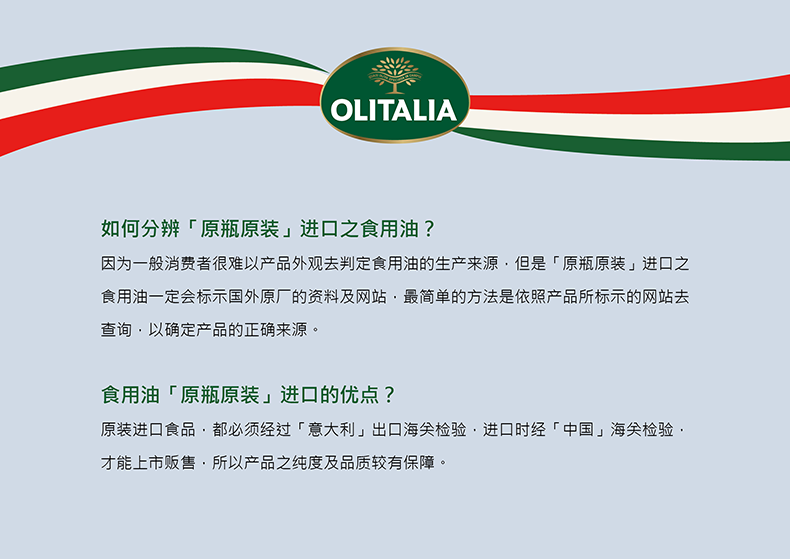 OLITALIA

如何分辨「原瓶原装」进口之食用油？

因为一般消费者很难以产品外观去判定食用油的生产来源，但是「原瓶原装」进口之食用油一定会标示国外原厂的资料及网站，最简单的方法是依照产品所标示的网站去查询，以确定产品的正确来源。

食用油「原瓶原装」进口的优点？

原装进口食品，都必须经过「意大利」出口海关检验，进口时经「中国」海关检验，才能上市贩售，所以产品之纯度及品质较有保障。